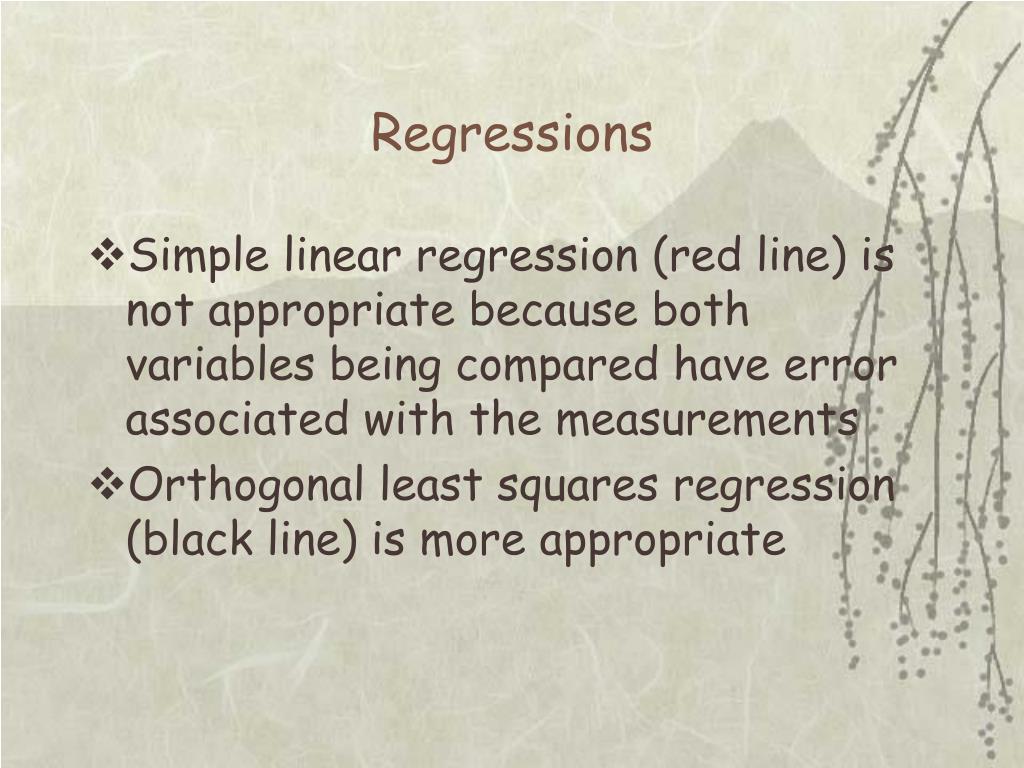 Regressions

❖Simple linear regression (red line) is not appropriate because both variables being compared have error associated with the measurements

❖Orthogonal least squares regression (black line) is more appropriate